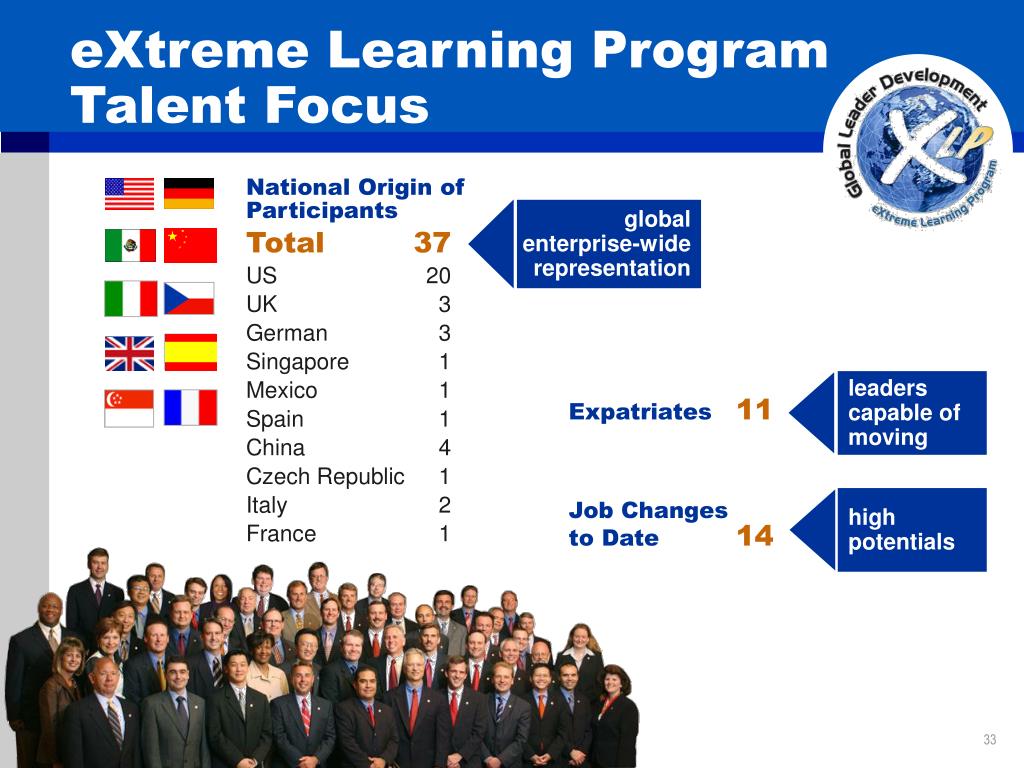 eXtreme Learning Program
Talent Focus

Global Leader Development
XLP
eXtreme Learning Program

National Origin of Participants

| Total | 37 |
|---|---|
| US | 20 |
| UK | 3 |
| German | 3 |
| Singapore | 1 |
| Mexico | 1 |
| Spain | 1 |
| China | 4 |
| Czech Republic | 1 |
| Italy | 2 |
| France | 1 |

global enterprise-wide representation

Expatriates 11

leaders capable of moving

Job Changes to Date 14

high potentials

33